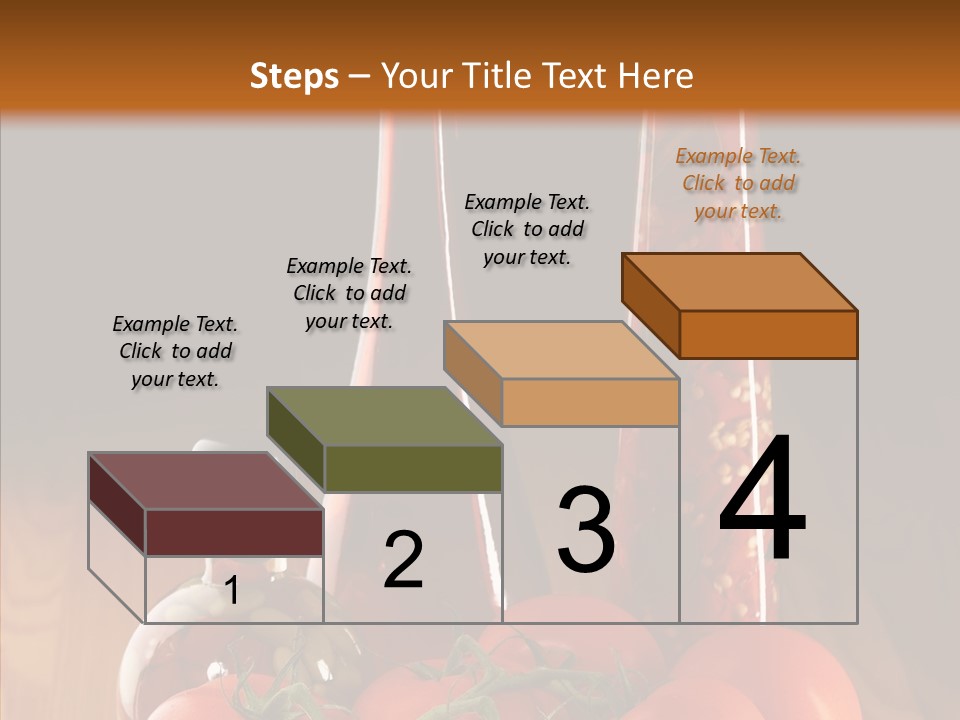 Steps – Your Title Text Here

Example Text. Click to add your text.

Example Text. Click to add your text.

Example Text. Click to add your text.

Example Text. Click to add your text.

1

2

3

4